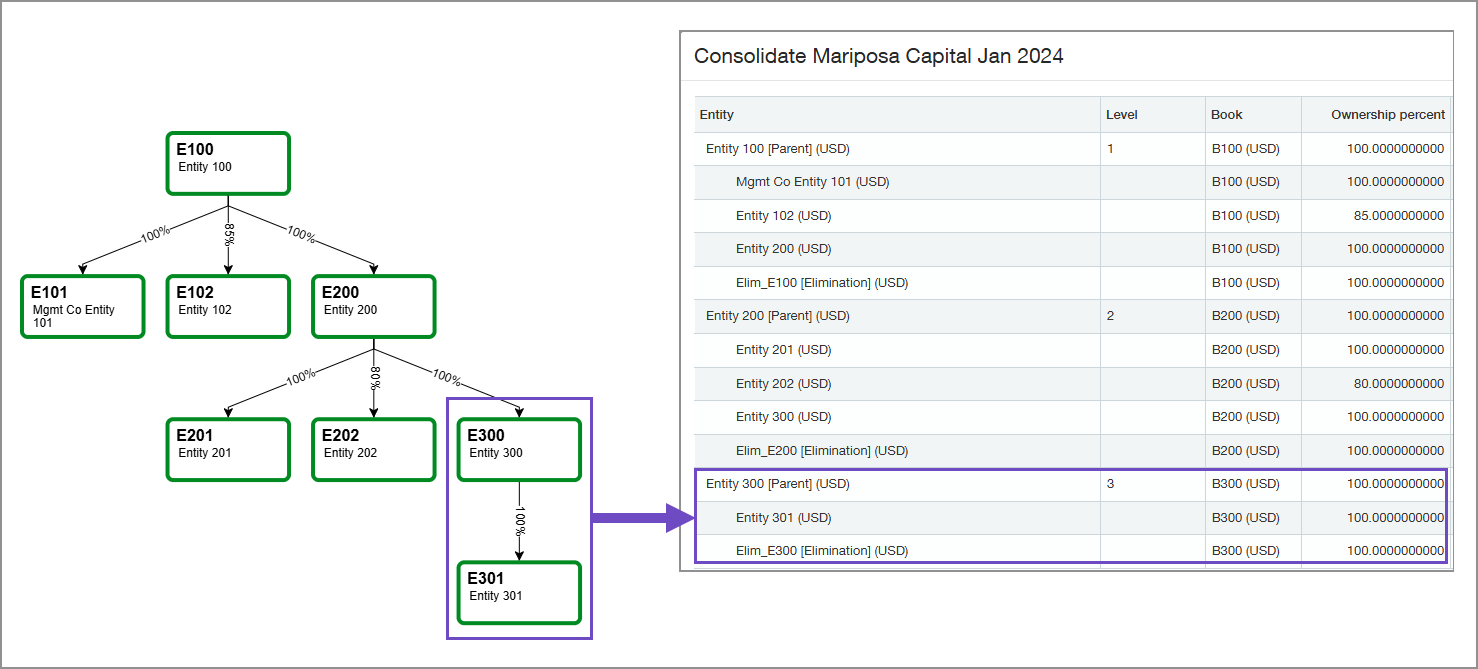 E100
Entity 100

100%
85%
100%

E101
Mgmt Co Entity 101

E102
Entity 102

E200
Entity 200

100%
80%
100%

E201
Entity 201

E202
Entity 202

E300
Entity 300

100%

E301
Entity 301

Consolidate Mariposa Capital Jan 2024

| Entity | Level | Book | Ownership percent |
|---|---|---|---|
| Entity 100 [Parent] (USD) | 1 | B100 (USD) | 100.0000000000 |
| Mgmt Co Entity 101 (USD) | | B100 (USD) | 100.0000000000 |
| Entity 102 (USD) | | B100 (USD) | 85.0000000000 |
| Entity 200 (USD) | | B100 (USD) | 100.0000000000 |
| Elim_E100 [Elimination] (USD) | | B100 (USD) | 100.0000000000 |
| Entity 200 [Parent] (USD) | 2 | B200 (USD) | 100.0000000000 |
| Entity 201 (USD) | | B200 (USD) | 100.0000000000 |
| Entity 202 (USD) | | B200 (USD) | 80.0000000000 |
| Entity 300 (USD) | | B200 (USD) | 100.0000000000 |
| Elim_E200 [Elimination] (USD) | | B200 (USD) | 100.0000000000 |
| Entity 300 [Parent] (USD) | 3 | B300 (USD) | 100.0000000000 |
| Entity 301 (USD) | | B300 (USD) | 100.0000000000 |
| Elim_E300 [Elimination] (USD) | | B300 (USD) | 100.0000000000 |